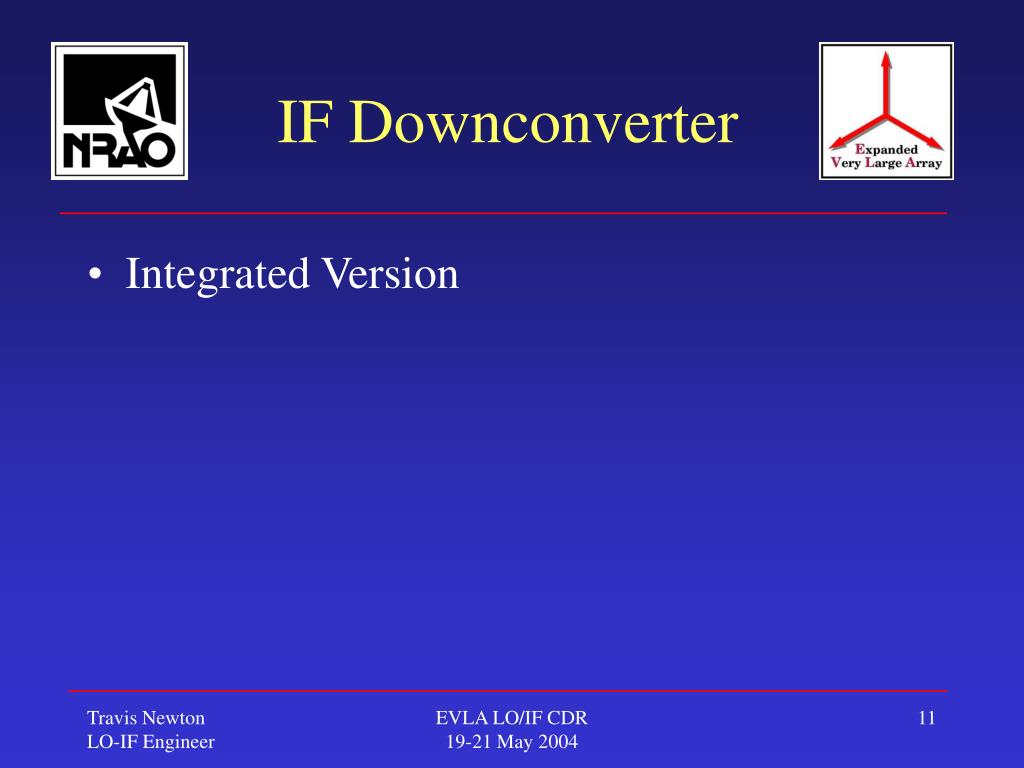 NRAO

IF Downconverter

Expanded Very Large Array

• Integrated Version

Travis Newton
LO-IF Engineer

EVLA LO/IF CDR
19-21 May 2004

11